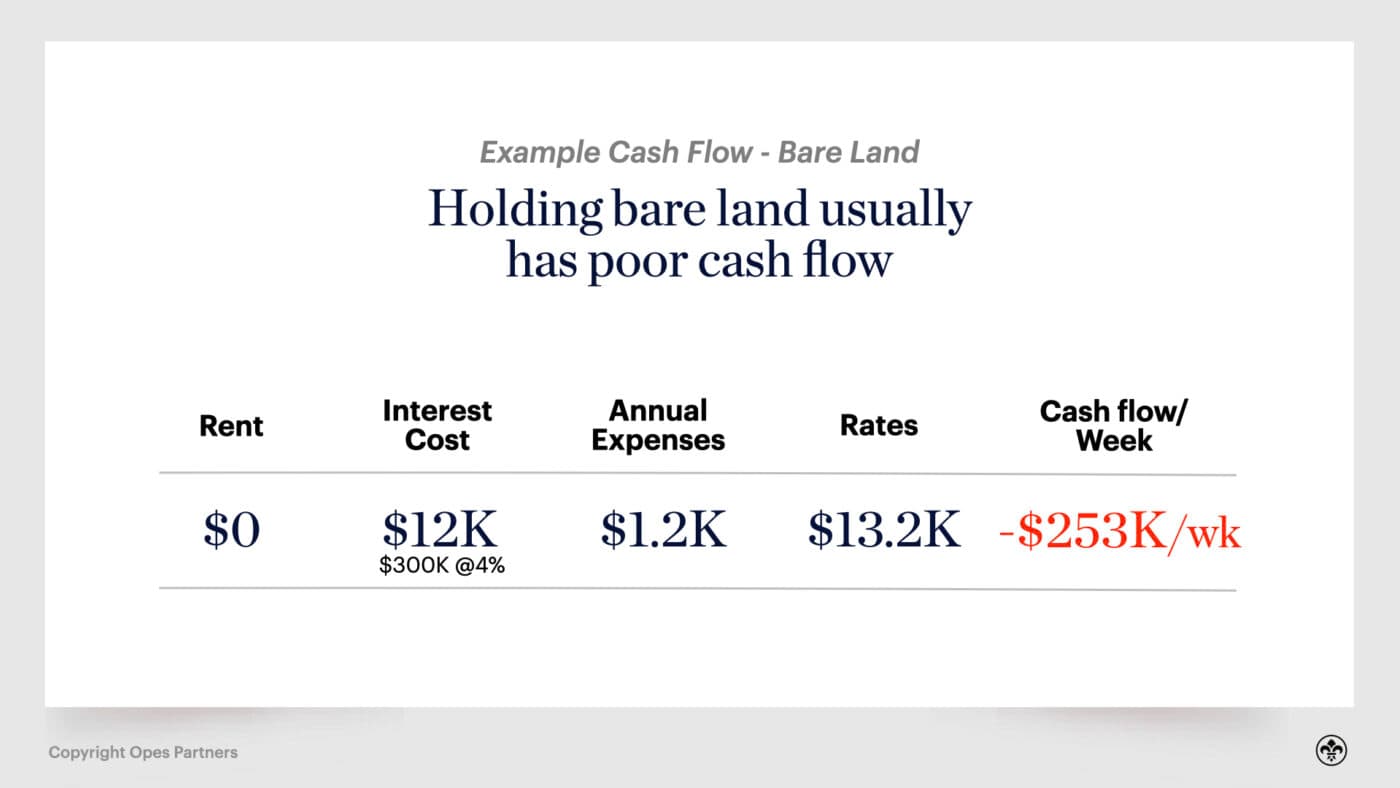 Example Cash Flow - Bare Land

Holding bare land usually has poor cash flow

| Rent | Interest Cost | Annual Expenses | Rates | Cash flow/ Week |
|---|---|---|---|---|
| \$0 | \$12K \$300K @4% | \$1.2K | \$13.2K | -\$253K/wk |

Copyright Opes Partners